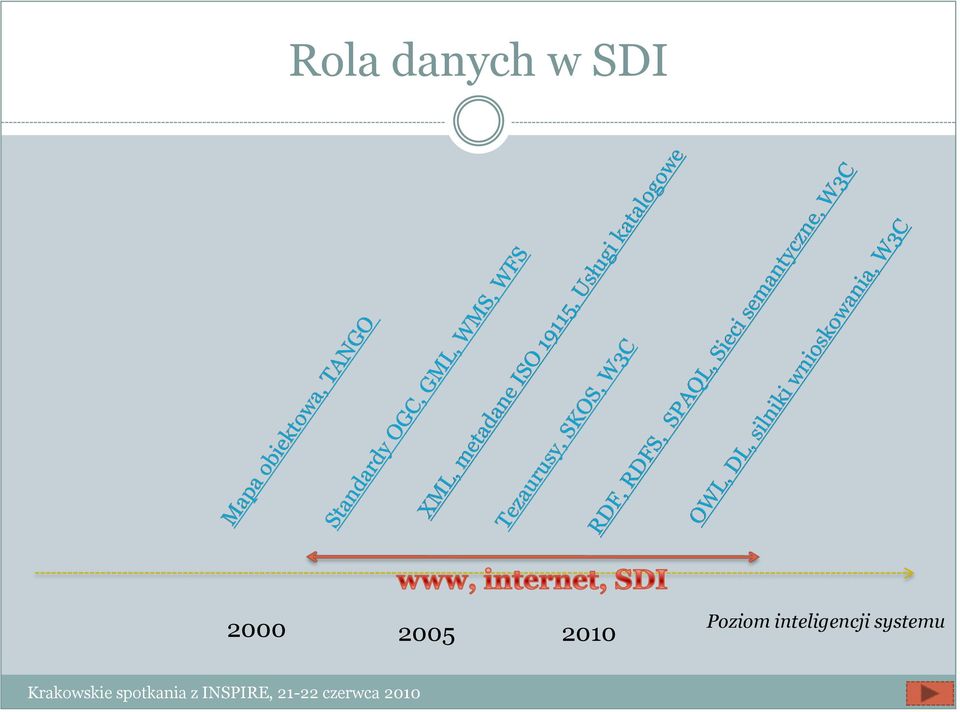 Rola danych w SDI

Mapa obiektowa, TANGO

Standardy OGC, GML, WMS, WFS

XML, metadane ISO 19115, Usługi katalogowe

Tezaurusy, SKOS, W3C

RDF, RDFS, SPAQL, Sieci semantyczne, W3C

OWL, DL, silniki wnioskowania, W3C

www, internet, SDI

2000

2005

2010

Poziom inteligencji systemu

Krakowskie spotkania z INSPIRE, 21-22 czerwca 2010